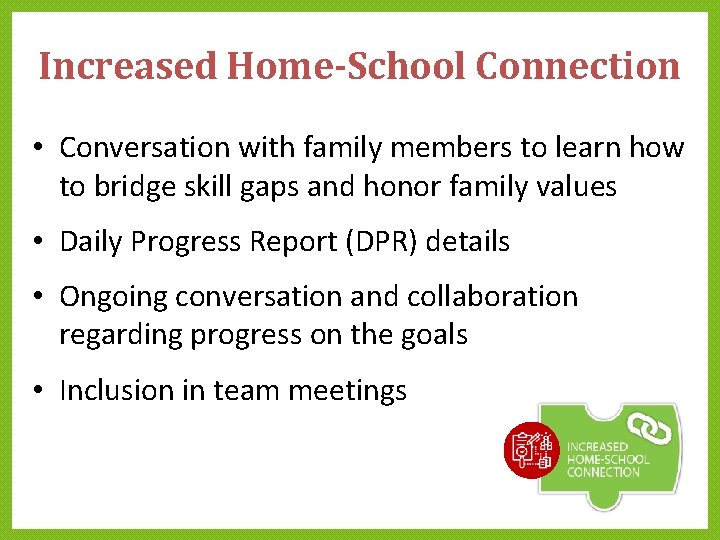 Increased Home-School Connection

• Conversation with family members to learn how to bridge skill gaps and honor family values

• Daily Progress Report (DPR) details

• Ongoing conversation and collaboration regarding progress on the goals

• Inclusion in team meetings

INCREASED HOME-SCHOOL CONNECTION